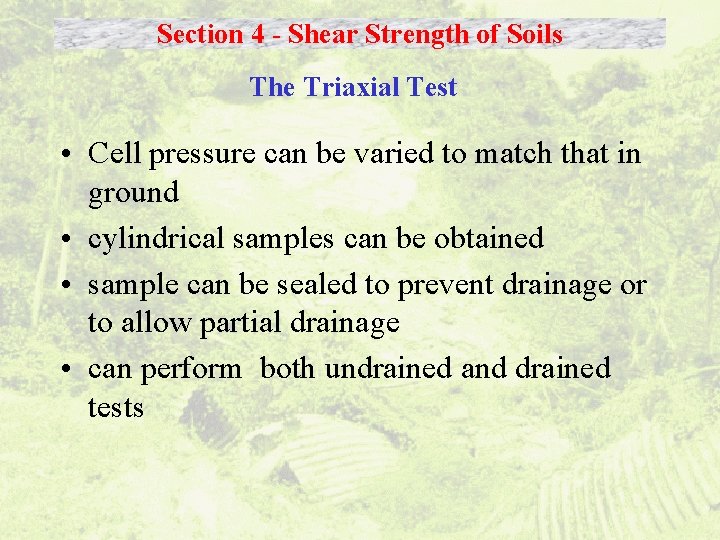 Section 4 - Shear Strength of Soils

The Triaxial Test

• Cell pressure can be varied to match that in ground
• cylindrical samples can be obtained
• sample can be sealed to prevent drainage or to allow partial drainage
• can perform both undrained and drained tests